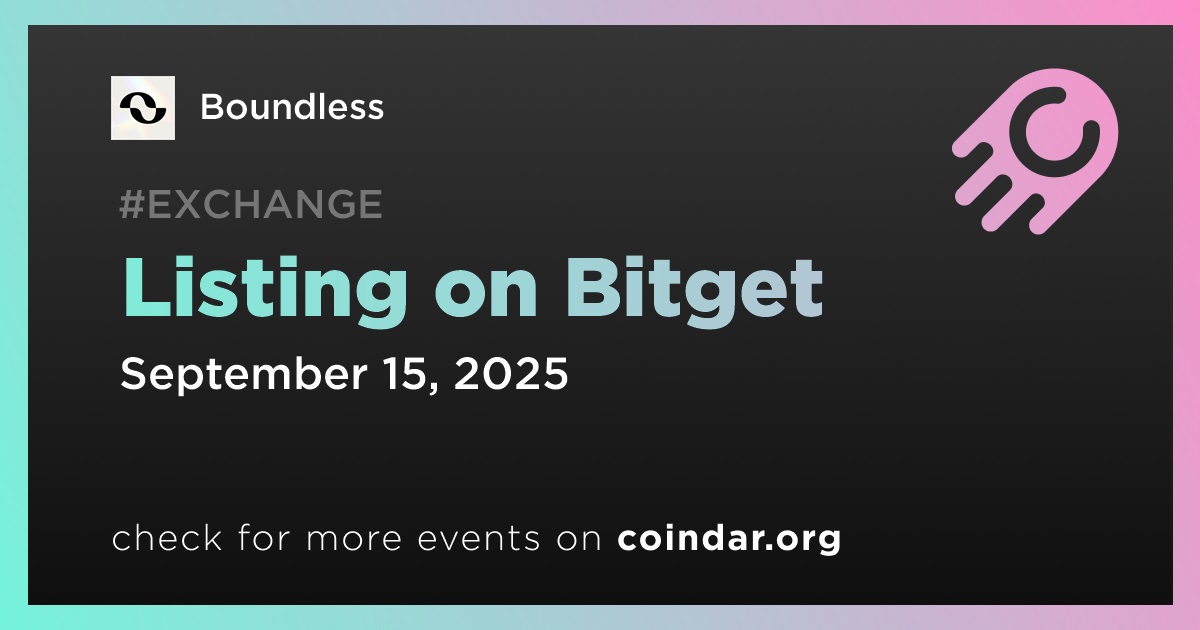 Boundless

#EXCHANGE

Listing on Bitget

September 15, 2025

check for more events on coindar.org